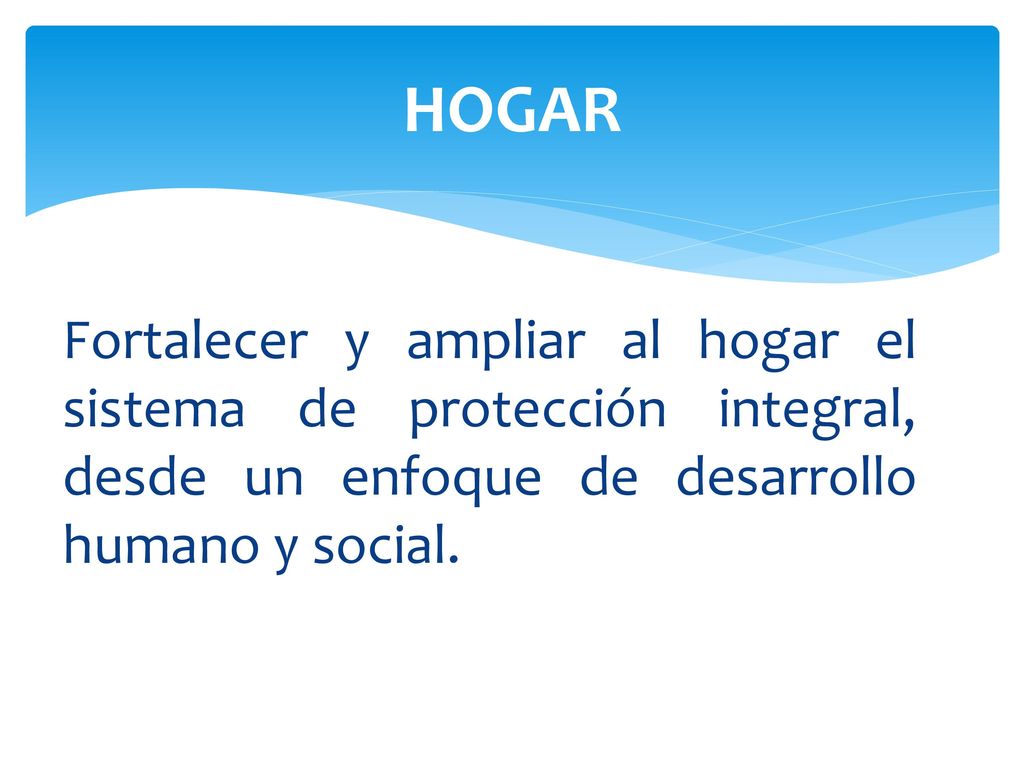 HOGAR

Fortalecer y ampliar al hogar el sistema de protección integral, desde un enfoque de desarrollo humano y social.